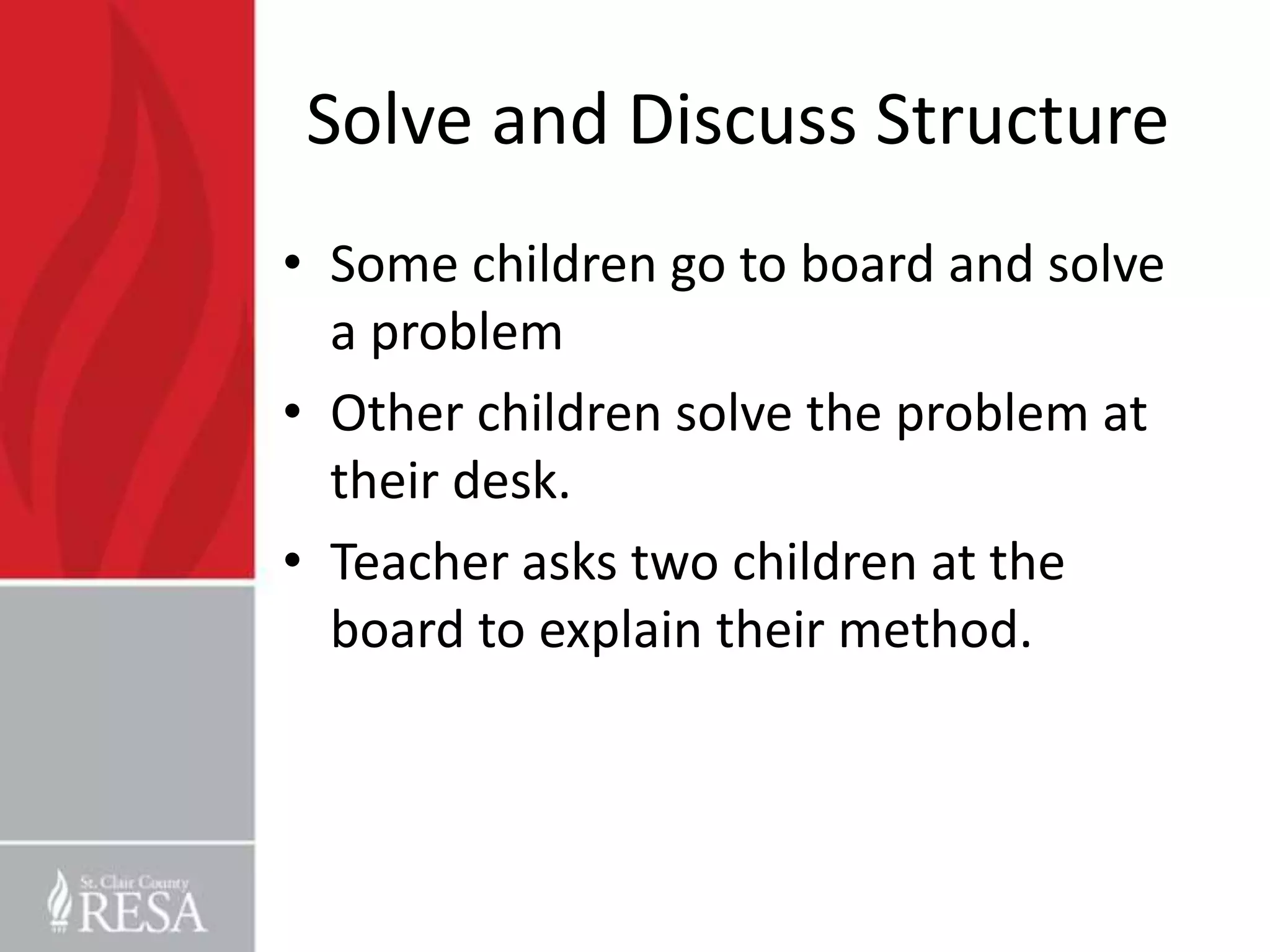 Solve and Discuss Structure

• Some children go to board and solve a problem
• Other children solve the problem at their desk.
• Teacher asks two children at the board to explain their method.

St. Clair County
RESA